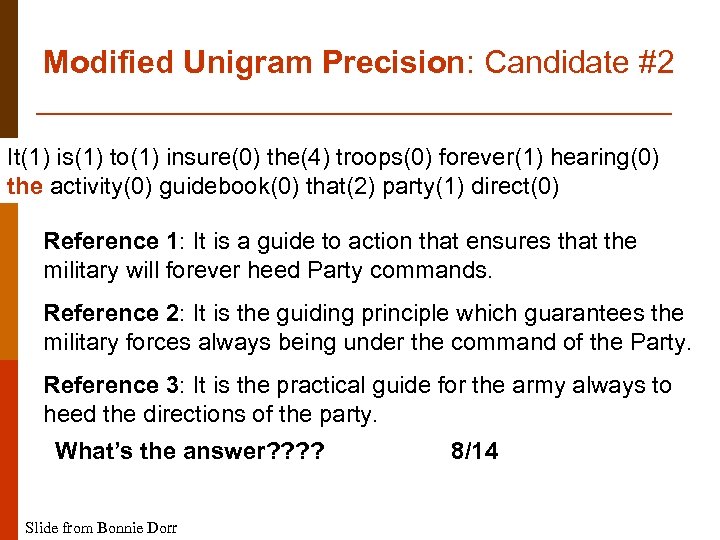 Modified Unigram Precision: Candidate #2

It(1) is(1) to(1) insure(0) the(4) troops(0) forever(1) hearing(0) the activity(0) guidebook(0) that(2) party(1) direct(0)

Reference 1: It is a guide to action that ensures that the military will forever heed Party commands.

Reference 2: It is the guiding principle which guarantees the military forces always being under the command of the Party.

Reference 3: It is the practical guide for the army always to heed the directions of the party.

What's the answer???? 8/14

Slide from Bonnie Dorr